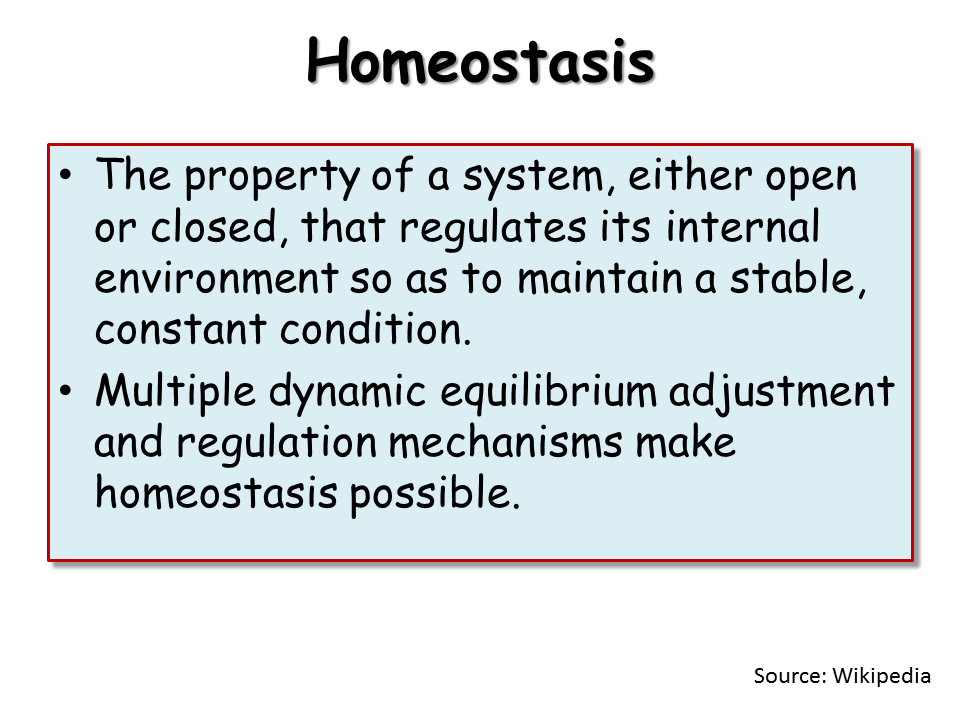 Homeostasis

• The property of a system, either open or closed, that regulates its internal environment so as to maintain a stable, constant condition.
• Multiple dynamic equilibrium adjustment and regulation mechanisms make homeostasis possible.

Source: Wikipedia